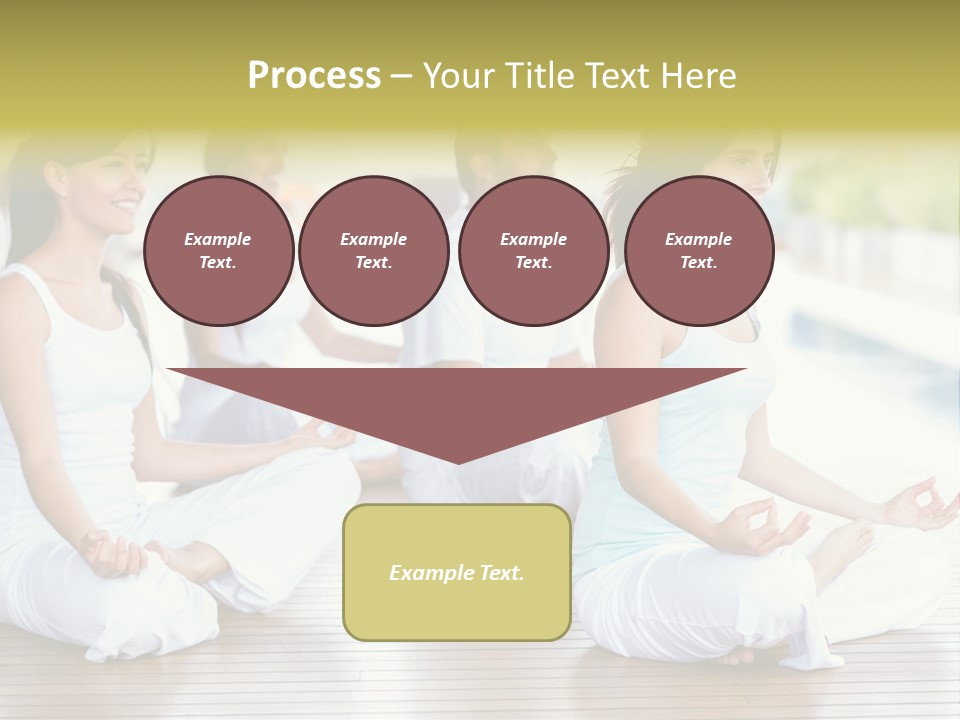 Process – Your Title Text Here

Example Text.

Example Text.

Example Text.

Example Text.

Example Text.